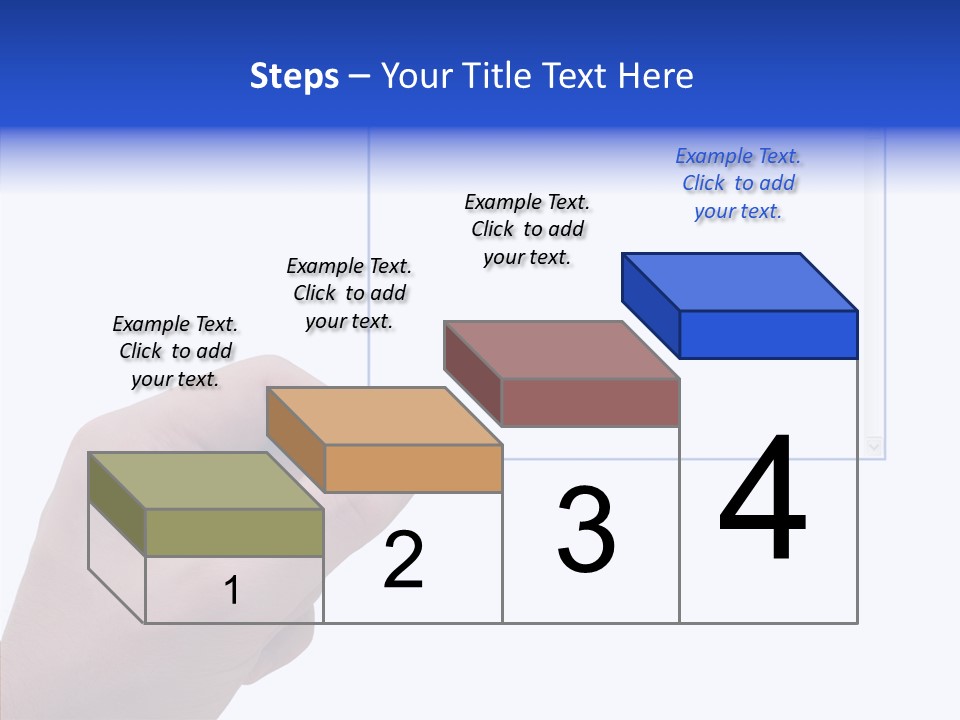 Steps – Your Title Text Here

Example Text. Click to add your text.

Example Text. Click to add your text.

Example Text. Click to add your text.

Example Text. Click to add your text.

1

2

3

4